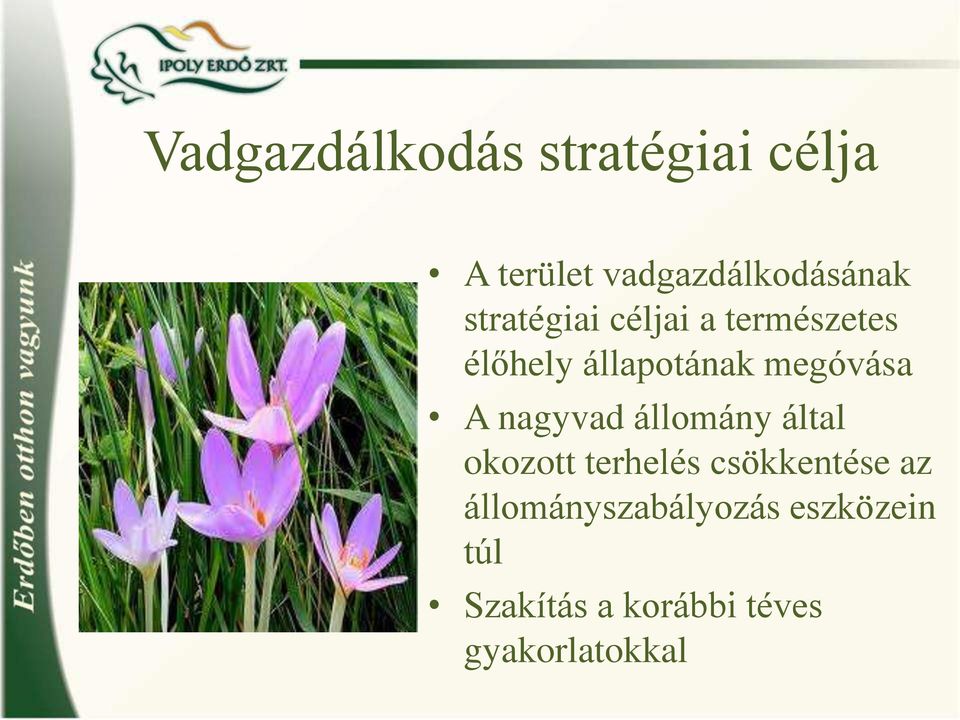 IPOLY ERDŐ ZRT.

Erdőben otthon vagyunk

Vadgazdálkodás stratégiai célja

• A terület vadgazdálkodásának stratégiai céljai a természetes élőhely állapotának megóvása
• A nagyvad állomány által okozott terhelés csökkentése az állományszabályozás eszközein túl
• Szakítás a korábbi téves gyakorlatokkal